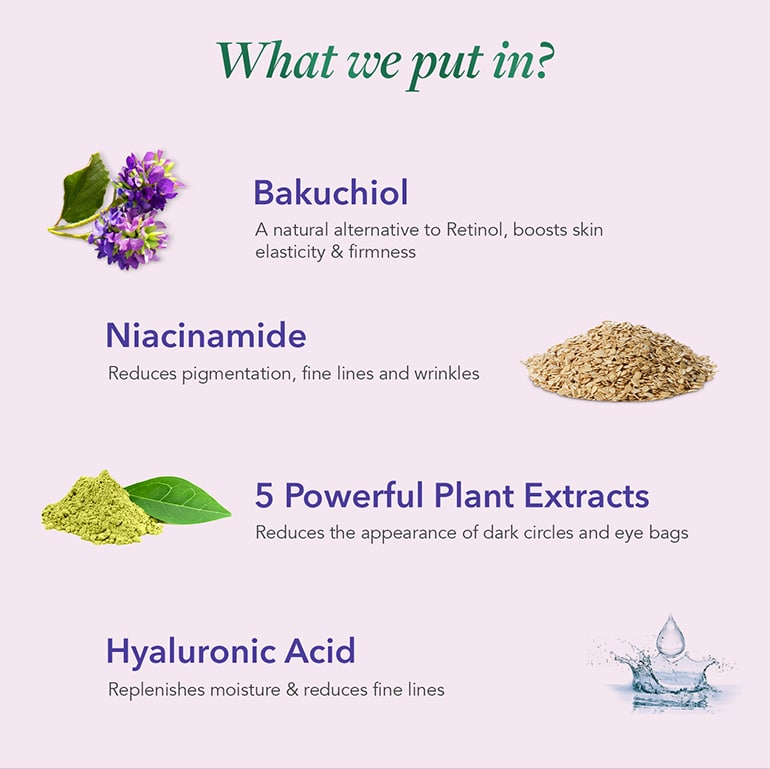 What we put in?

Bakuchiol
A natural alternative to Retinol, boosts skin elasticity & firmness

Niacinamide
Reduces pigmentation, fine lines and wrinkles

5 Powerful Plant Extracts
Reduces the appearance of dark circles and eye bags

Hyaluronic Acid
Replenishes moisture & reduces fine lines